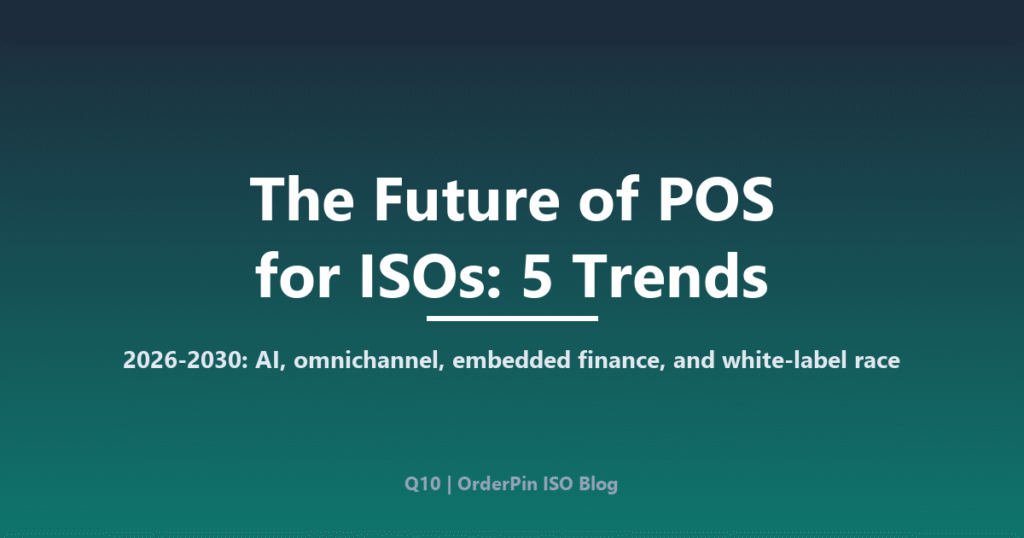 The Future of POS for ISOs: 5 Trends

2026-2030: AI, omnichannel, embedded finance, and white-label race

Q10 | OrderPin ISO Blog